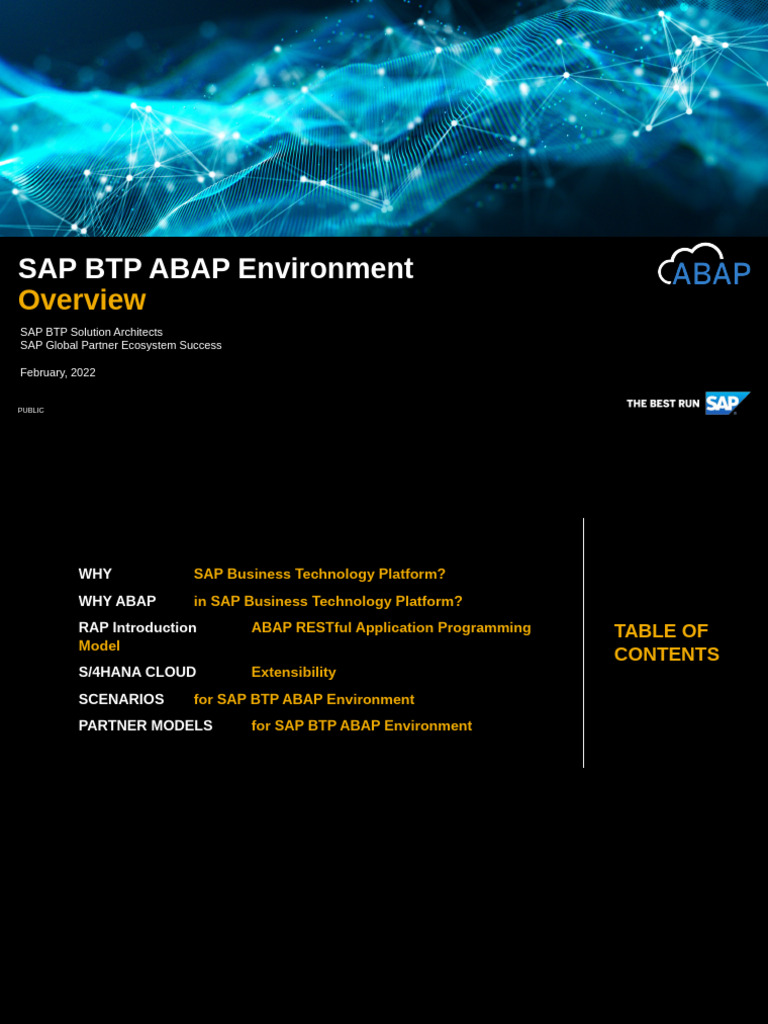 SAP BTP ABAP Environment
Overview

ABAP

SAP BTP Solution Architects
SAP Global Partner Ecosystem Success

February, 2022

PUBLIC

THE BEST RUN SAP

WHY SAP Business Technology Platform?
WHY ABAP in SAP Business Technology Platform?
RAP Introduction ABAP RESTful Application Programming Model
S/4HANA CLOUD Extensibility
SCENARIOS for SAP BTP ABAP Environment
PARTNER MODELS for SAP BTP ABAP Environment

TABLE OF CONTENTS